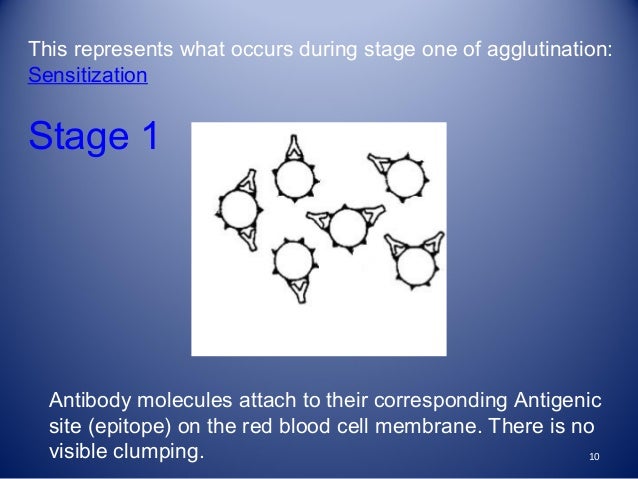 This represents what occurs during stage one of agglutination: Sensitization

Stage 1

Antibody molecules attach to their corresponding Antigenic site (epitope) on the red blood cell membrane. There is no visible clumping.

10